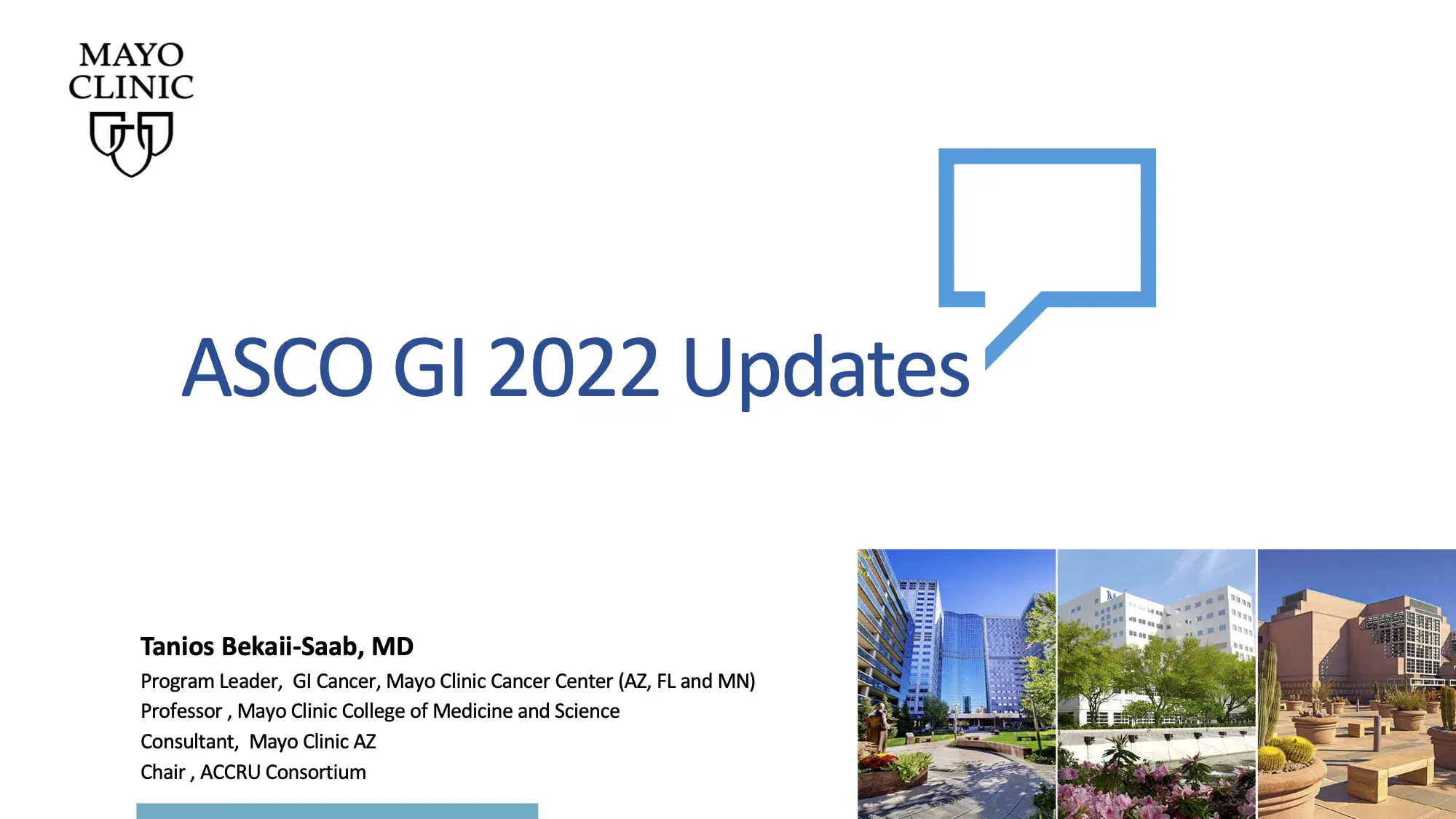 MAYO CLINIC

ASCO GI 2022 Updates

Tanios Bekaii-Saab, MD
Program Leader, GI Cancer, Mayo Clinic Cancer Center (AZ, FL and MN)
Professor , Mayo Clinic College of Medicine and Science
Consultant, Mayo Clinic AZ
Chair , ACCRU Consortium